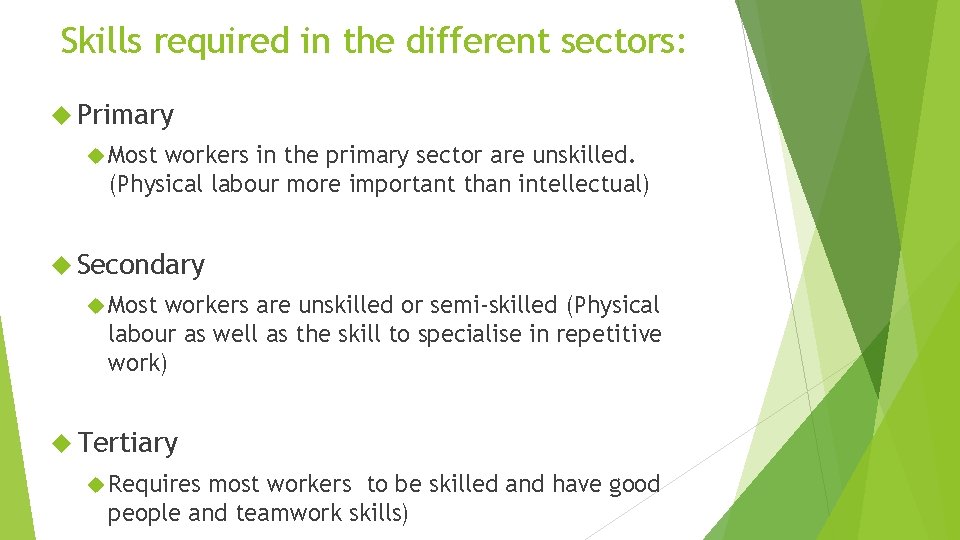 Skills required in the different sectors:

Primary

Most workers in the primary sector are unskilled. (Physical labour more important than intellectual)

Secondary

Most workers are unskilled or semi-skilled (Physical labour as well as the skill to specialise in repetitive work)

Tertiary

Requires most workers to be skilled and have good people and teamwork skills)